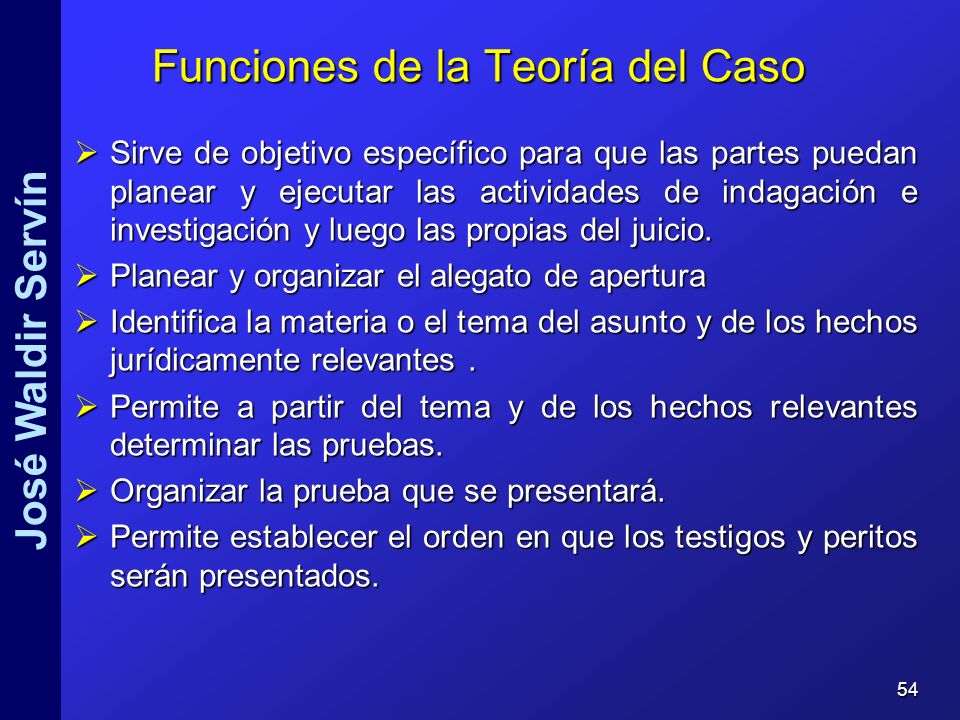 José Waldir Servín

Funciones de la Teoría del Caso

➢ Sirve de objetivo específico para que las partes puedan planear y ejecutar las actividades de indagación e investigación y luego las propias del juicio.

➢ Planear y organizar el alegato de apertura

➢ Identifica la materia o el tema del asunto y de los hechos jurídicamente relevantes .

➢ Permite a partir del tema y de los hechos relevantes determinar las pruebas.

➢ Organizar la prueba que se presentará.

➢ Permite establecer el orden en que los testigos y peritos serán presentados.

54